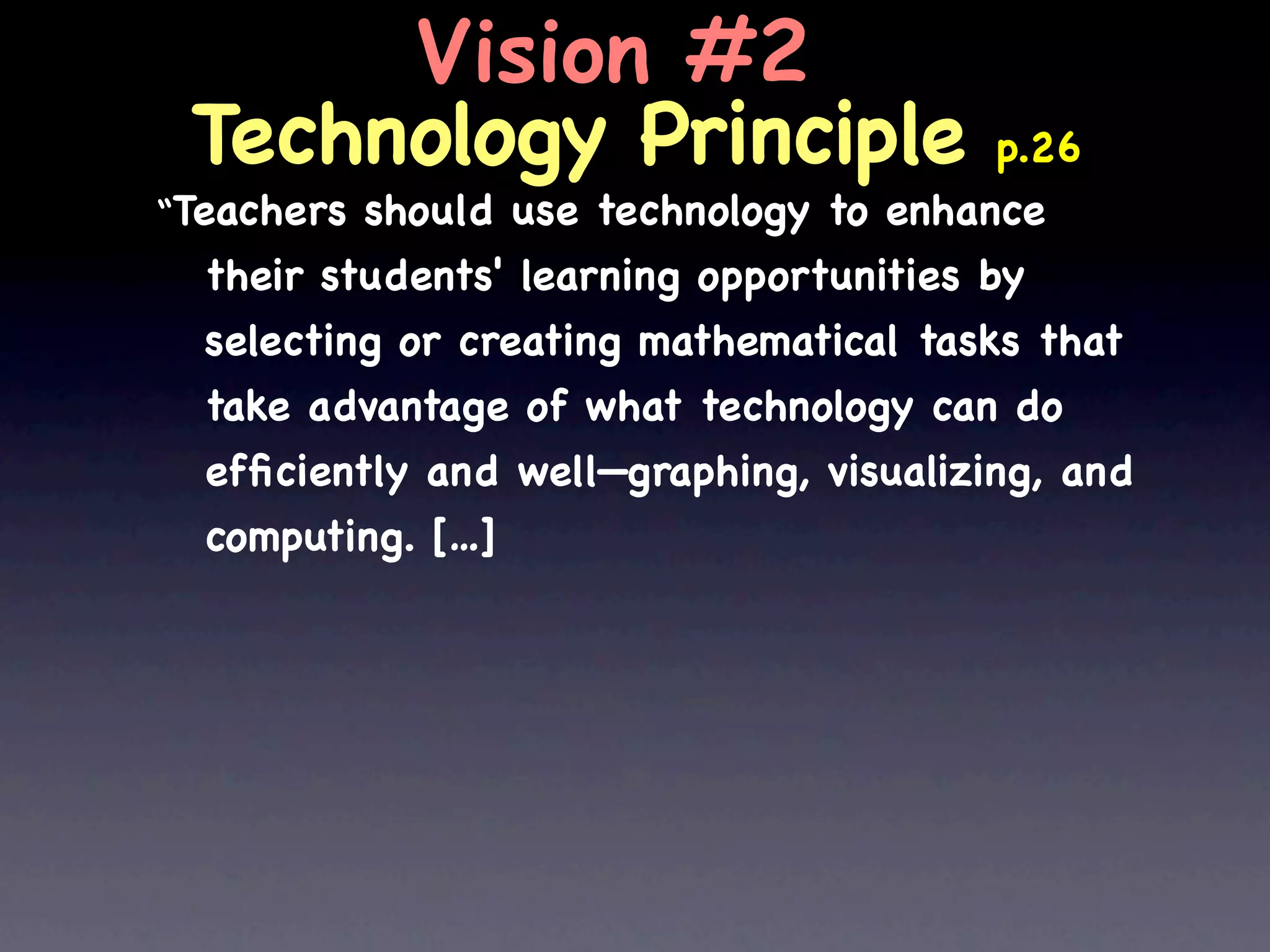 Vision #2
Technology Principle p.26

“Teachers should use technology to enhance their students' learning opportunities by selecting or creating mathematical tasks that take advantage of what technology can do efficiently and well—graphing, visualizing, and computing. [...]